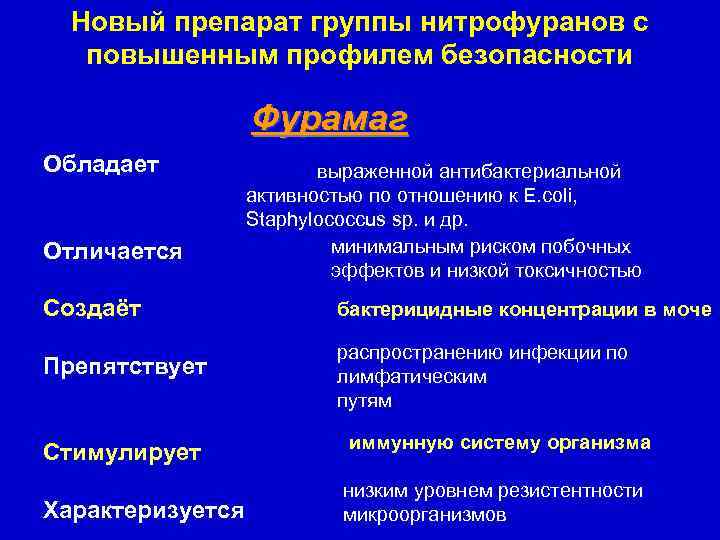 Новый препарат группы нитрофуранов с повышенным профилем безопасности

Фурамаг

Обладает

выраженной антибактериальной активностью по отношению к E.coli, Staphylococcus sp. и др.

Отличается

минимальным риском побочных эффектов и низкой токсичностью

Создаёт

бактерицидные концентрации в моче

Препятствует

распространению инфекции по лимфатическим путям

Стимулирует

иммунную систему организма

Характеризуется

низким уровнем резистентности микроорганизмов